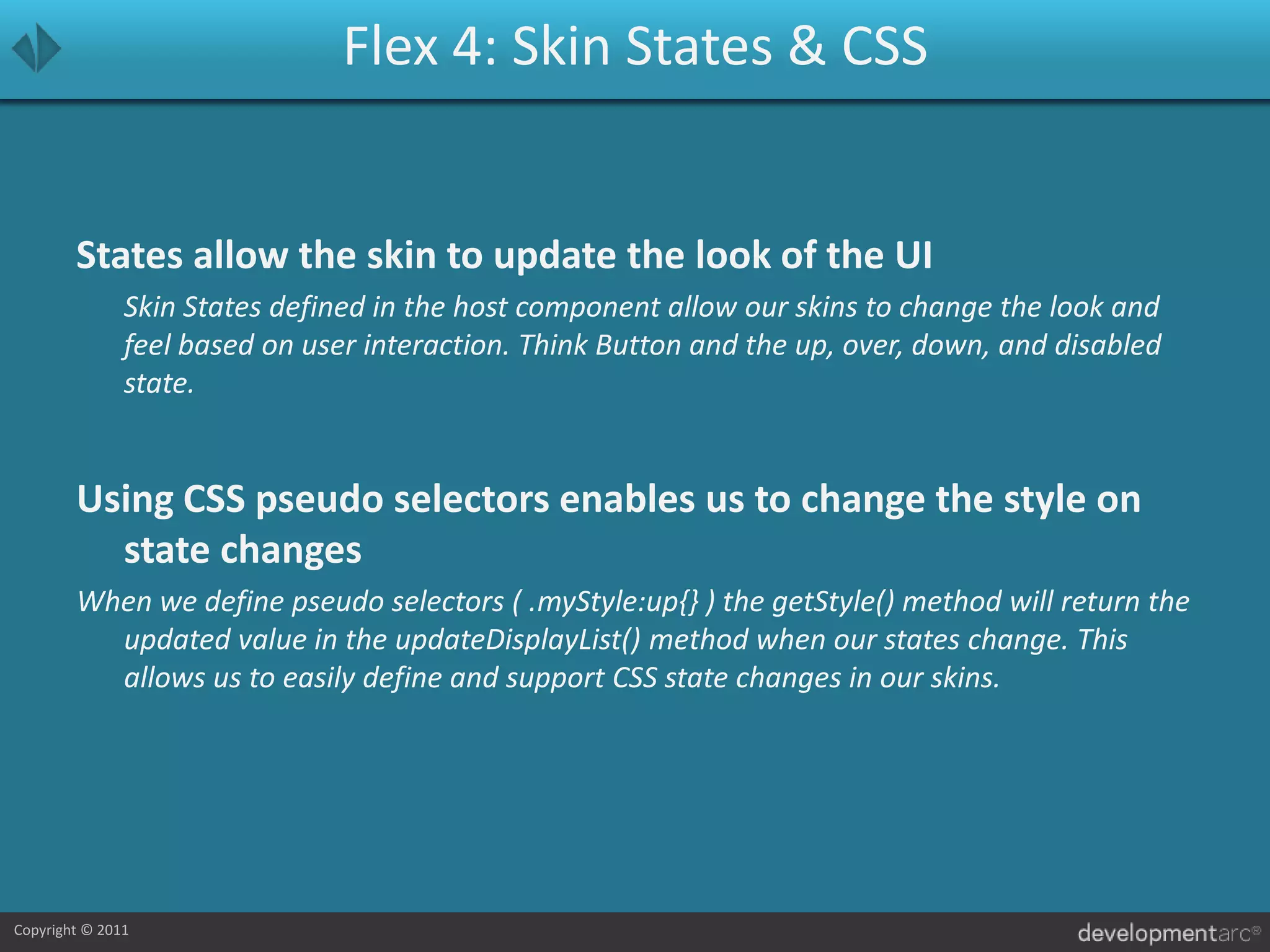 Flex 4: Skin States & CSS

States allow the skin to update the look of the UI

Skin States defined in the host component allow our skins to change the look and feel based on user interaction. Think Button and the up, over, down, and disabled state.

Using CSS pseudo selectors enables us to change the style on state changes

When we define pseudo selectors ( .myStyle:up{} ) the getStyle() method will return the updated value in the updateDisplayList() method when our states change. This allows us to easily define and support CSS state changes in our skins.

Copyright © 2011

developmentarc®